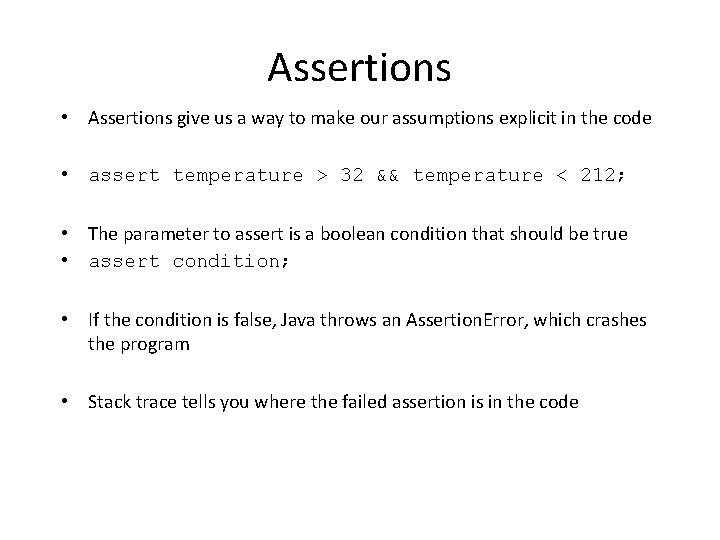 Assertions

• Assertions give us a way to make our assumptions explicit in the code

• assert temperature > 32 && temperature < 212;

• The parameter to assert is a boolean condition that should be true
• assert condition;

• If the condition is false, Java throws an AssertionError, which crashes the program

• Stack trace tells you where the failed assertion is in the code